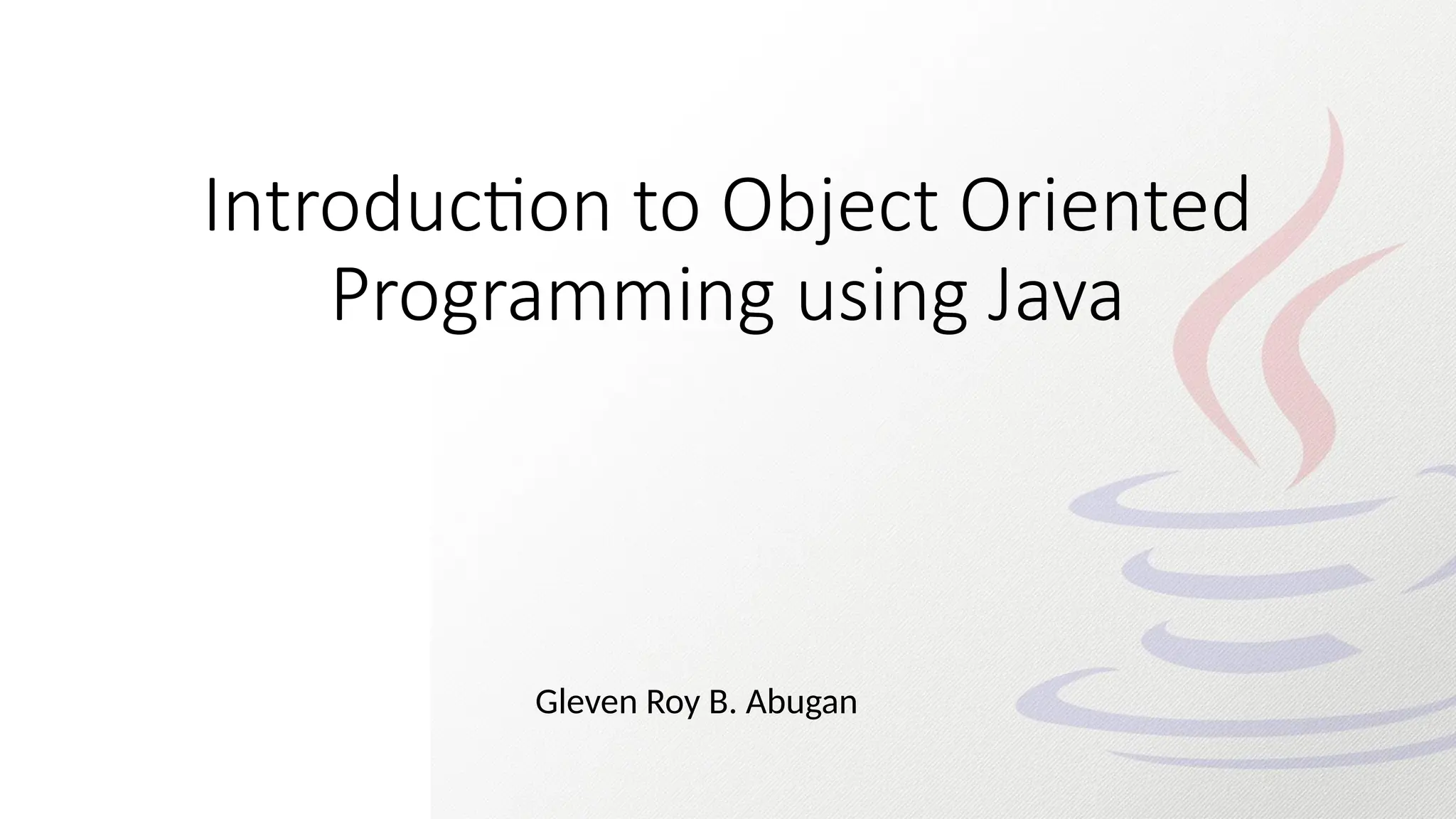 Introduction to Object Oriented Programming using Java

Gleven Roy B. Abugan